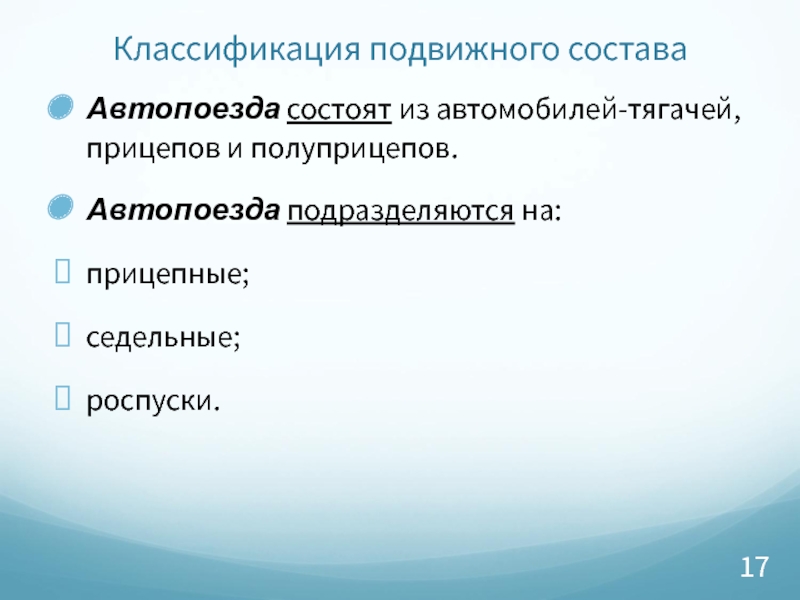 Классификация подвижного состава

Автопоезда состоят из автомобилей-тягачей, прицепов и полуприцепов.

Автопоезда подразделяются на:

прицепные;

седельные;

роспуски.

17